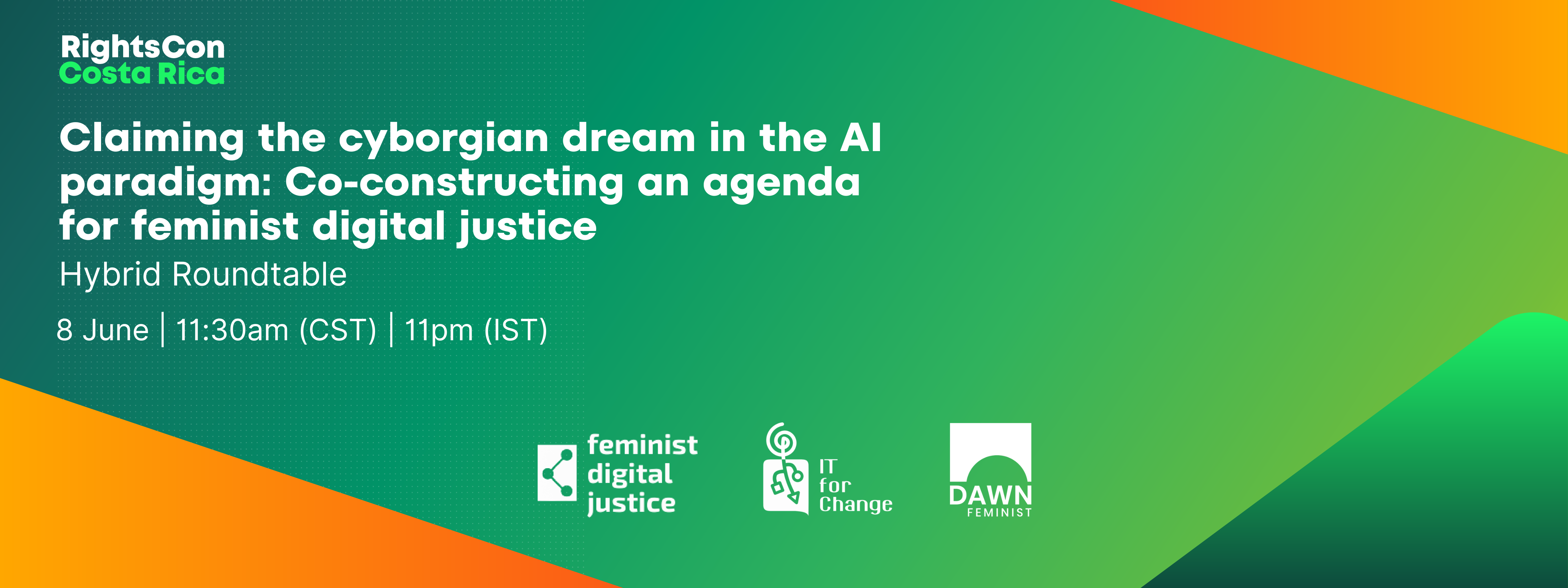 RightsCon
Costa Rica

Claiming the cyborgian dream in the AI paradigm: Co-constructing an agenda for feminist digital justice

Hybrid Roundtable

8 June | 11:30am (CST) | 11pm (IST)

feminist digital justice

IT for Change

DAWN
FEMINIST